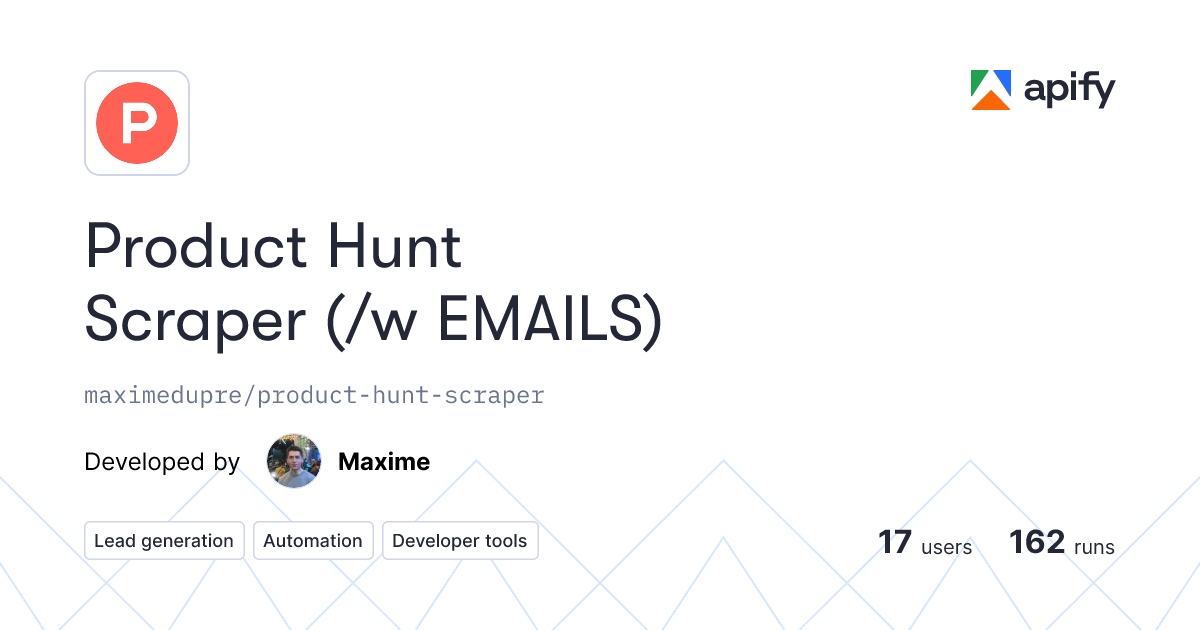 P

apify

Product Hunt Scraper (/w EMAILS)

maximedupre/product-hunt-scraper

Developed by Maxime

Lead generation
Automation
Developer tools

17 users 162 runs